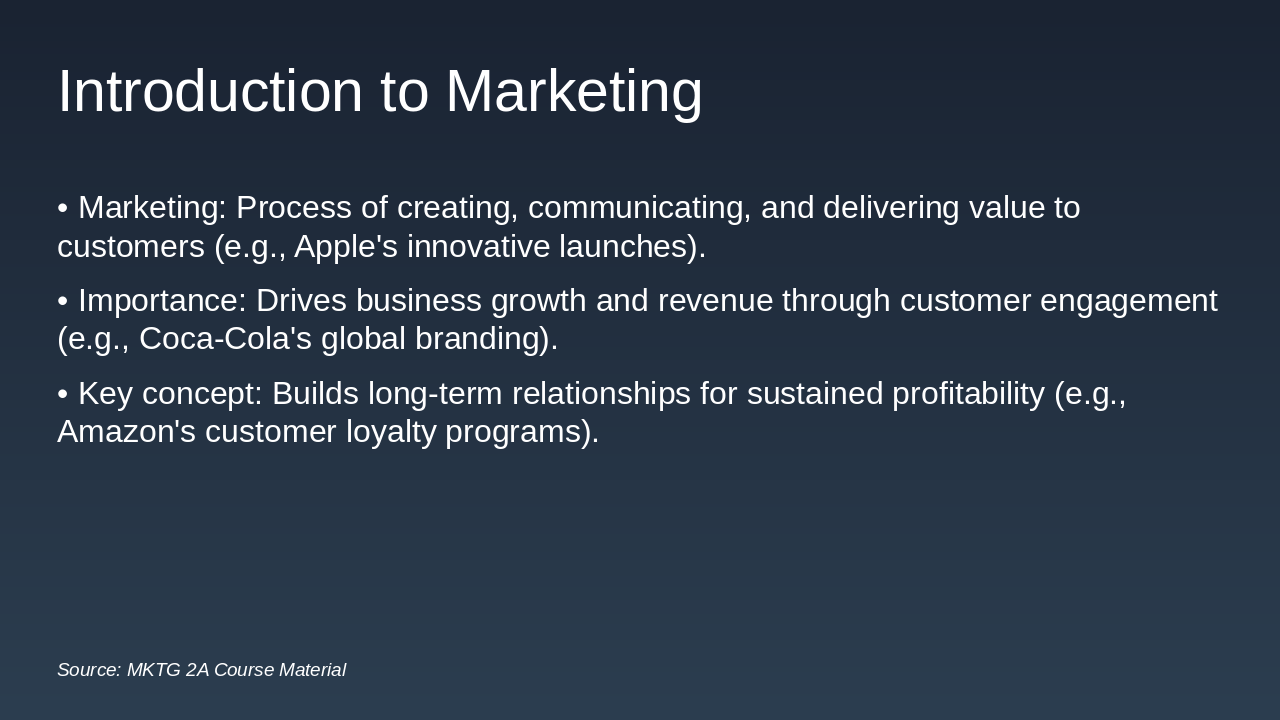 Introduction to Marketing

• Marketing: Process of creating, communicating, and delivering value to customers (e.g., Apple's innovative launches).

• Importance: Drives business growth and revenue through customer engagement (e.g., Coca-Cola's global branding).

• Key concept: Builds long-term relationships for sustained profitability (e.g., Amazon's customer loyalty programs).

Source: MKTG 2A Course Material